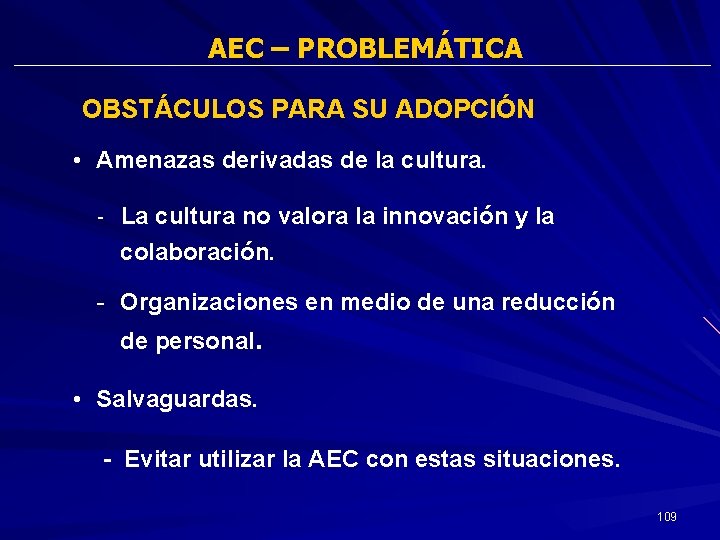 AEC – PROBLEMÁTICA

OBSTÁCULOS PARA SU ADOPCIÓN

• Amenazas derivadas de la cultura.

- La cultura no valora la innovación y la colaboración.

- Organizaciones en medio de una reducción de personal.

• Salvaguardas.

- Evitar utilizar la AEC con estas situaciones.

109